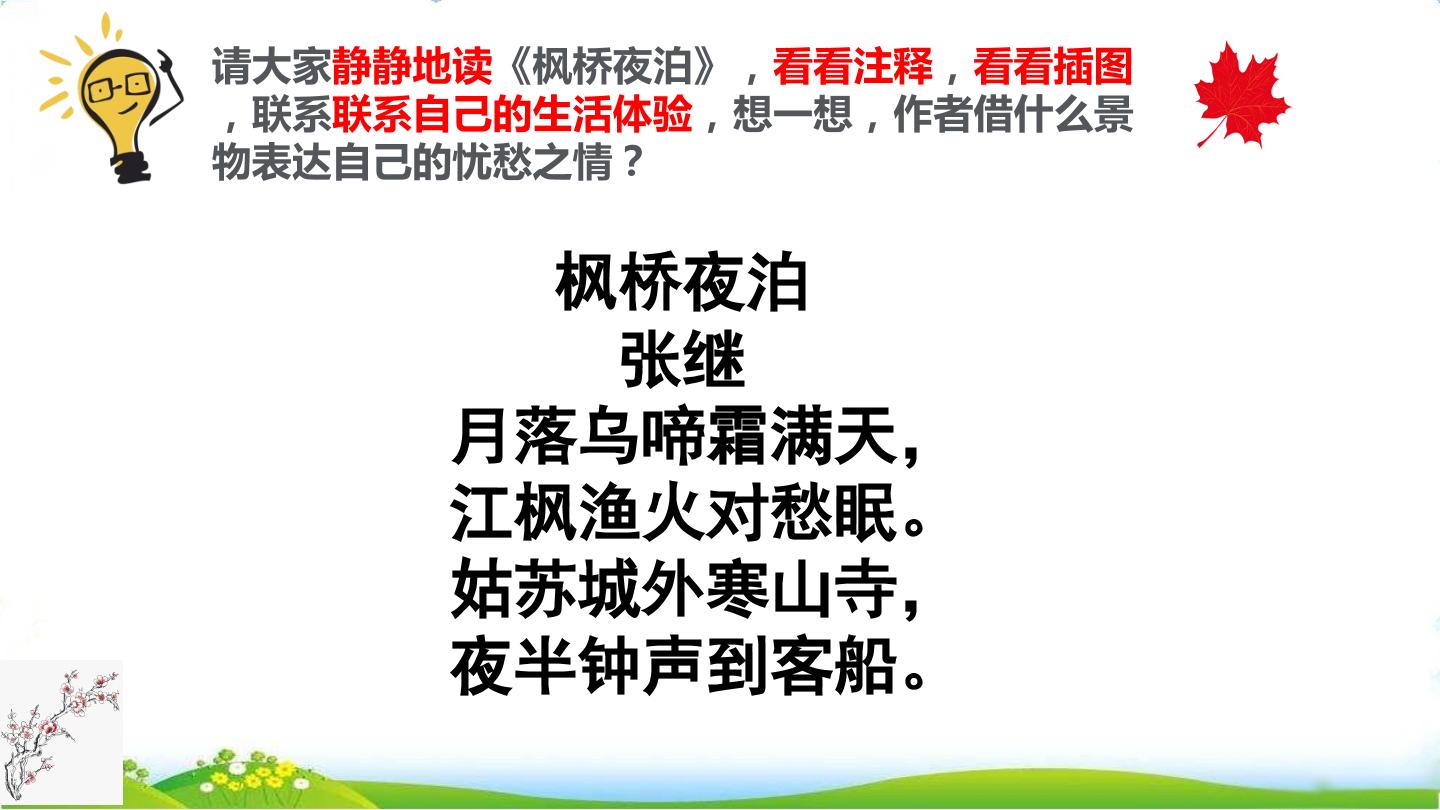 请大家静静地读《枫桥夜泊》，看看注释，看看插图，联系联系自己的生活体验，想一想，作者借什么景物表达自己的忧愁之情？

枫桥夜泊
张继
月落乌啼霜满天，
江枫渔火对愁眠。
姑苏城外寒山寺，
夜半钟声到客船。